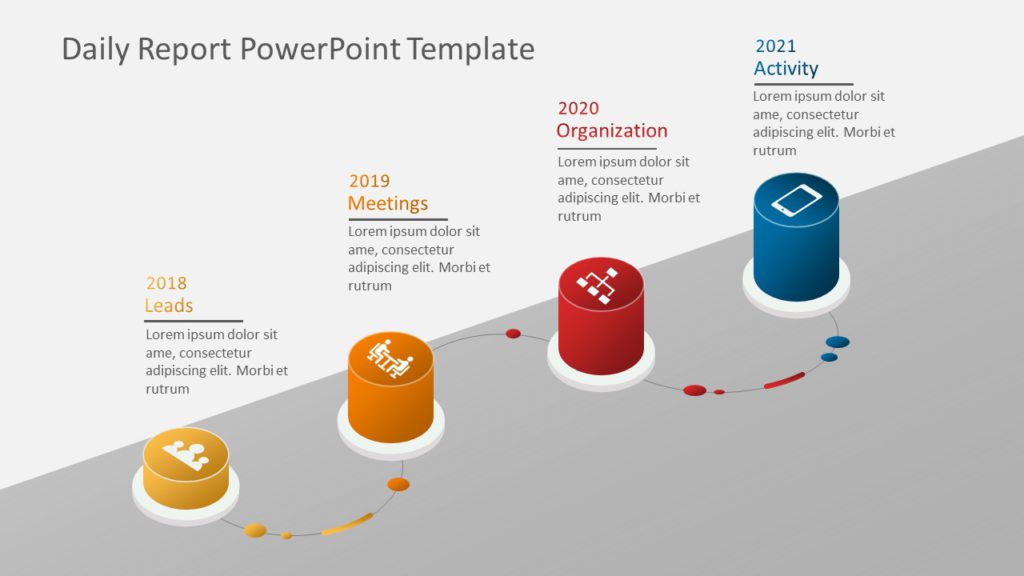 Daily Report PowerPoint Template

2018
Leads
Lorem ipsum dolor sit ame, consectetur adipiscing elit. Morbi et rutrum

2019
Meetings
Lorem ipsum dolor sit ame, consectetur adipiscing elit. Morbi et rutrum

2020
Organization
Lorem ipsum dolor sit ame, consectetur adipiscing elit. Morbi et rutrum

2021
Activity
Lorem ipsum dolor sit ame, consectetur adipiscing elit. Morbi et rutrum